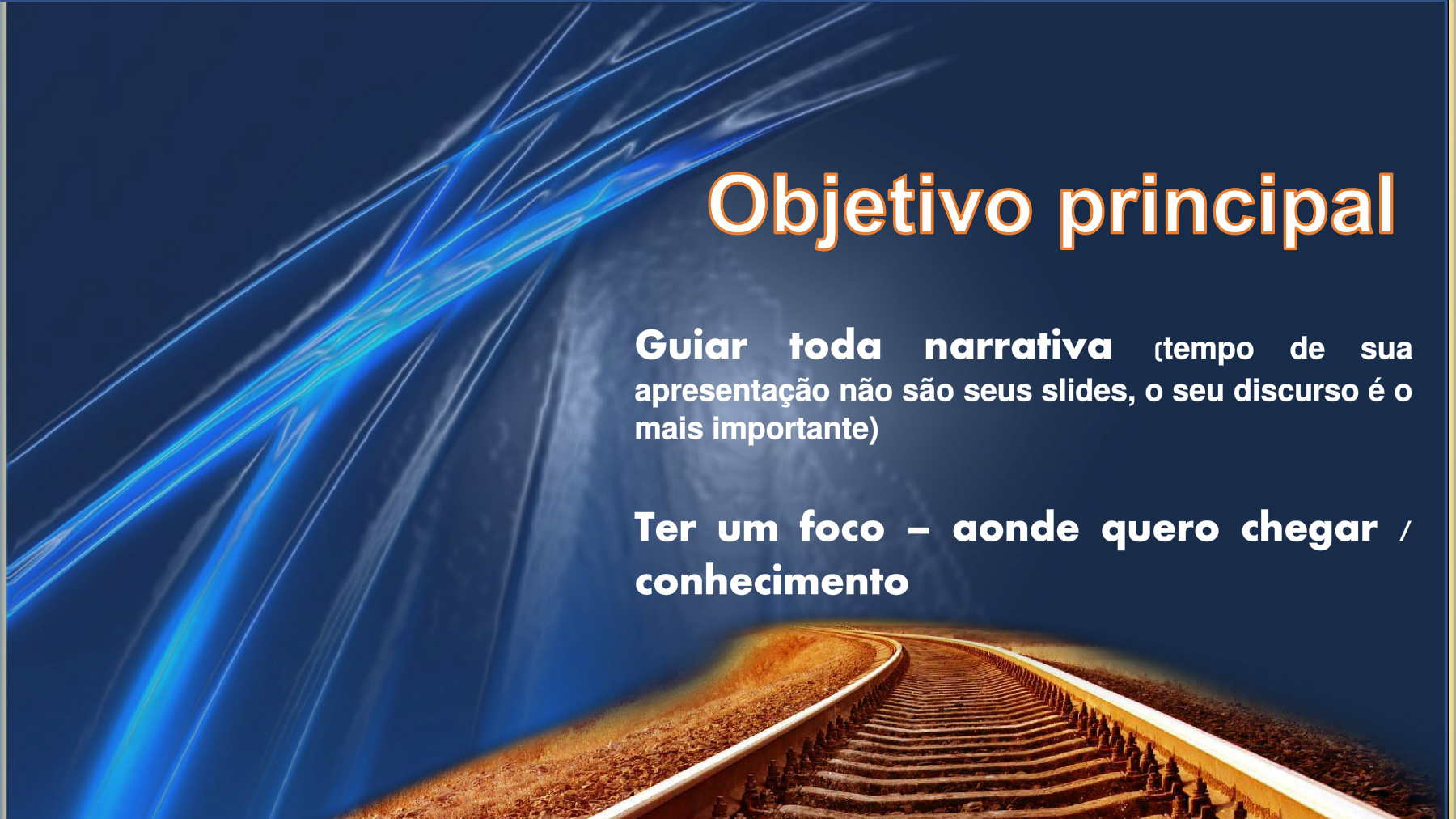 Objetivo principal

Guiar toda narrativa (tempo de sua apresentação não são seus slides, o seu discurso é o mais importante)

Ter um foco – aonde quero chegar / conhecimento